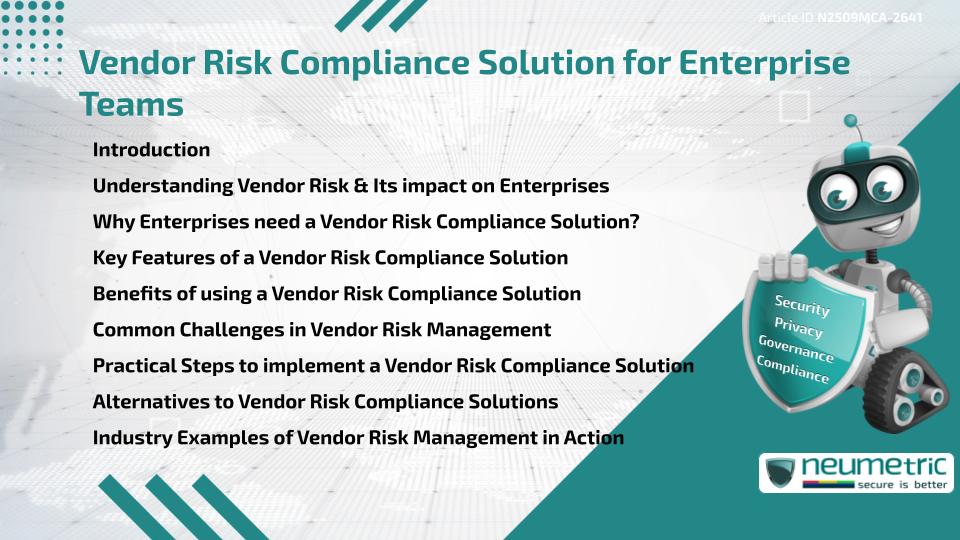 Article ID N2509MCA-2641

Vendor Risk Compliance Solution for Enterprise Teams

Introduction

Understanding Vendor Risk & Its impact on Enterprises

Why Enterprises need a Vendor Risk Compliance Solution?

Key Features of a Vendor Risk Compliance Solution

Benefits of using a Vendor Risk Compliance Solution

Common Challenges in Vendor Risk Management

Practical Steps to implement a Vendor Risk Compliance Solution

Alternatives to Vendor Risk Compliance Solutions

Industry Examples of Vendor Risk Management in Action

Security
Privacy
Governance
Compliance

neumetric
secure is better